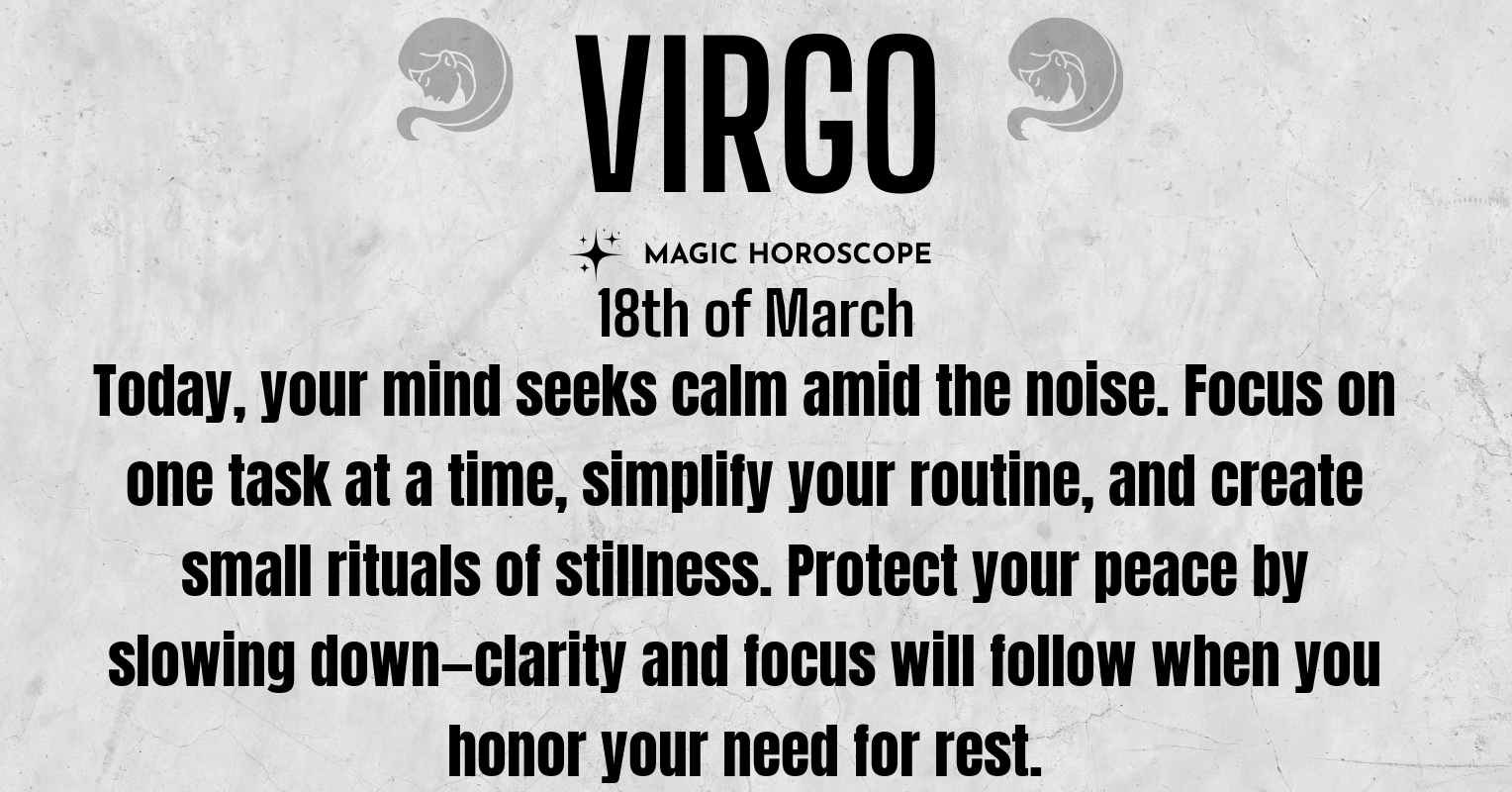 VIRGO

MAGIC HOROSCOPE

18th of March

Today, your mind seeks calm amid the noise. Focus on one task at a time, simplify your routine, and create small rituals of stillness. Protect your peace by slowing down—clarity and focus will follow when you honor your need for rest.